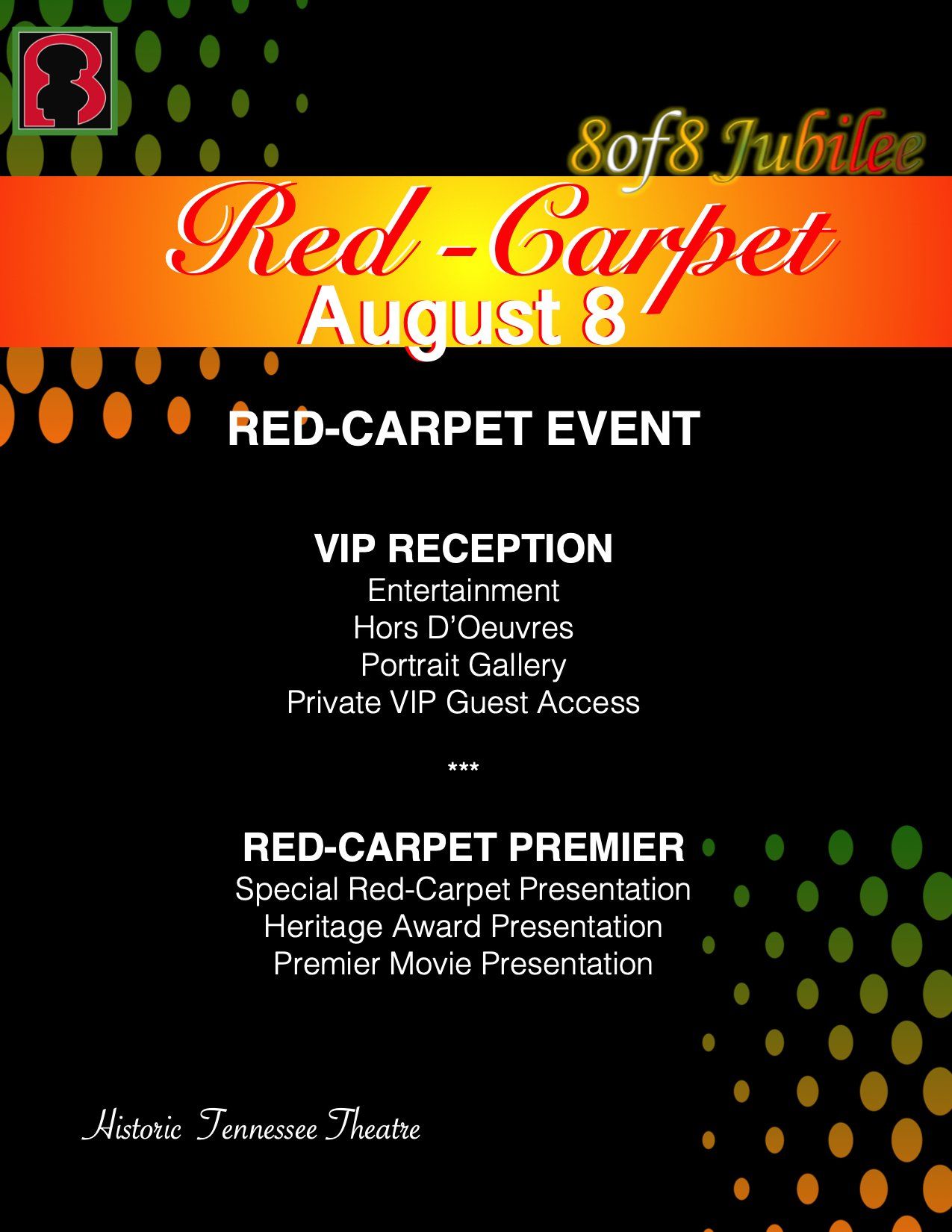 8of8 Jubilee

Red -Carpet
August 8

RED-CARPET EVENT

VIP RECEPTION
Entertainment
Hors D'Oeuvres
Portrait Gallery
Private VIP Guest Access

***

RED-CARPET PREMIER
Special Red-Carpet Presentation
Heritage Award Presentation
Premier Movie Presentation

Historic Tennessee Theatre